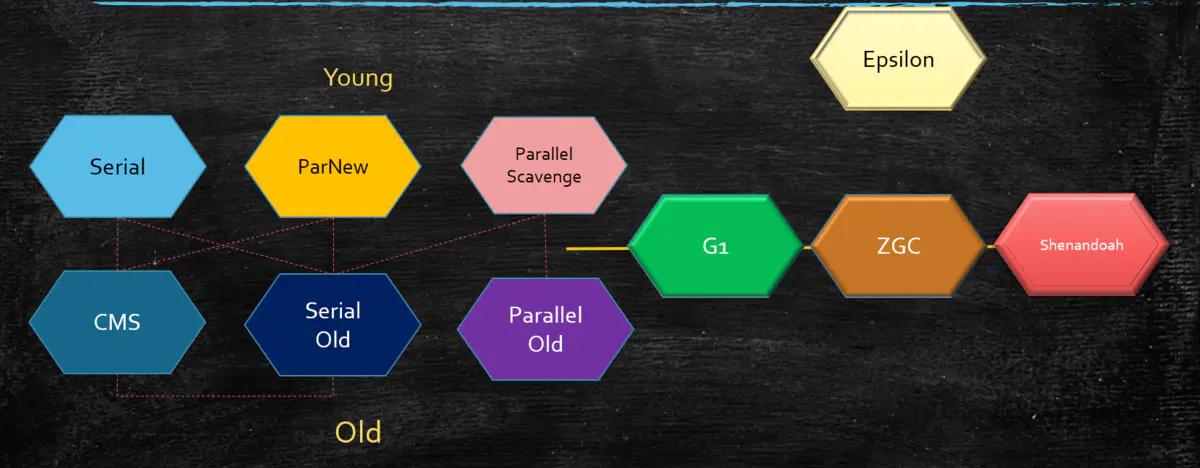 Epsilon

Young

Serial

ParNew

Parallel Scavenge

G1

ZGC

Shenandoah

CMS

Serial Old

Parallel Old

Old